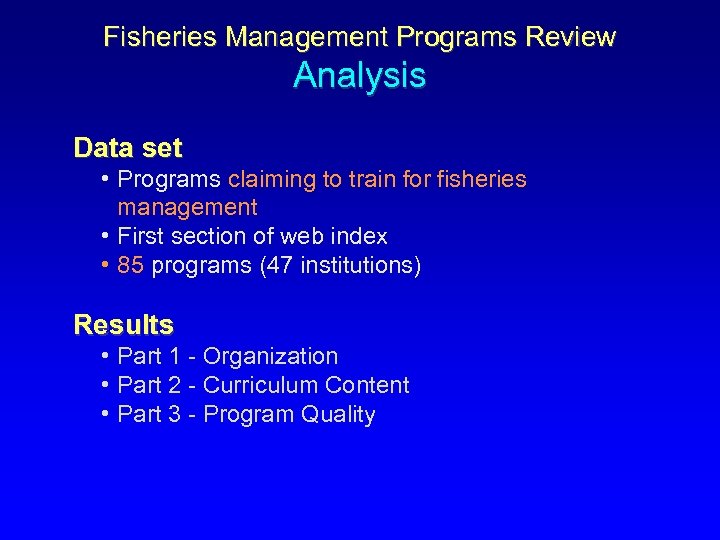 Fisheries Management Programs Review
Analysis

Data set
• Programs claiming to train for fisheries management
• First section of web index
• 85 programs (47 institutions)

Results
• Part 1 - Organization
• Part 2 - Curriculum Content
• Part 3 - Program Quality